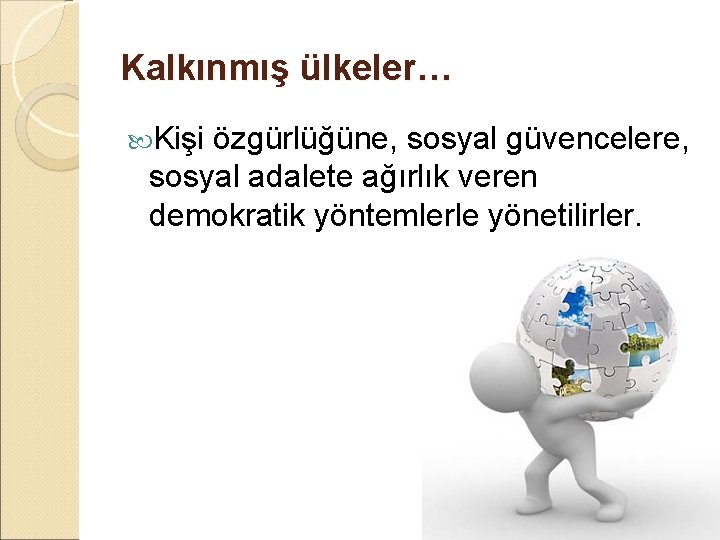 Kalkınmış ülkeler…

Kişi özgürlüğüne, sosyal güvencelere, sosyal adalete ağırlık veren demokratik yöntemlerle yönetilirler.